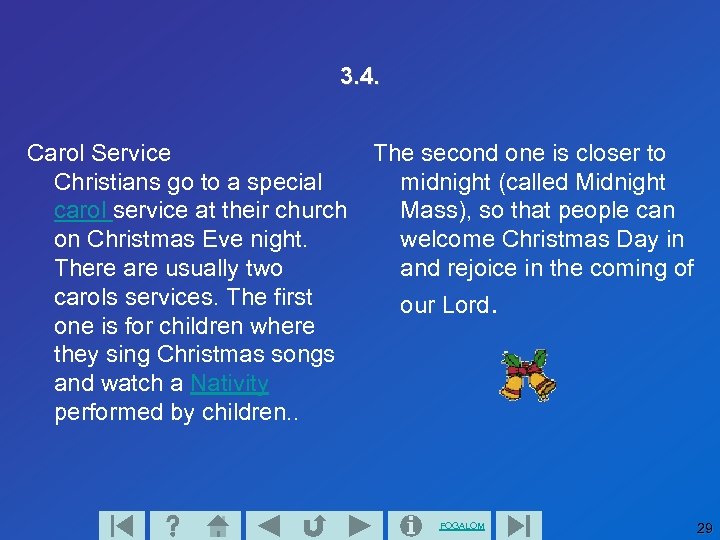 3.4.

Carol Service
Christians go to a special carol service at their church on Christmas Eve night. There are usually two carols services. The first one is for children where they sing Christmas songs and watch a Nativity performed by children..

The second one is closer to midnight (called Midnight Mass), so that people can welcome Christmas Day in and rejoice in the coming of our Lord.

?

FOGALOM

29